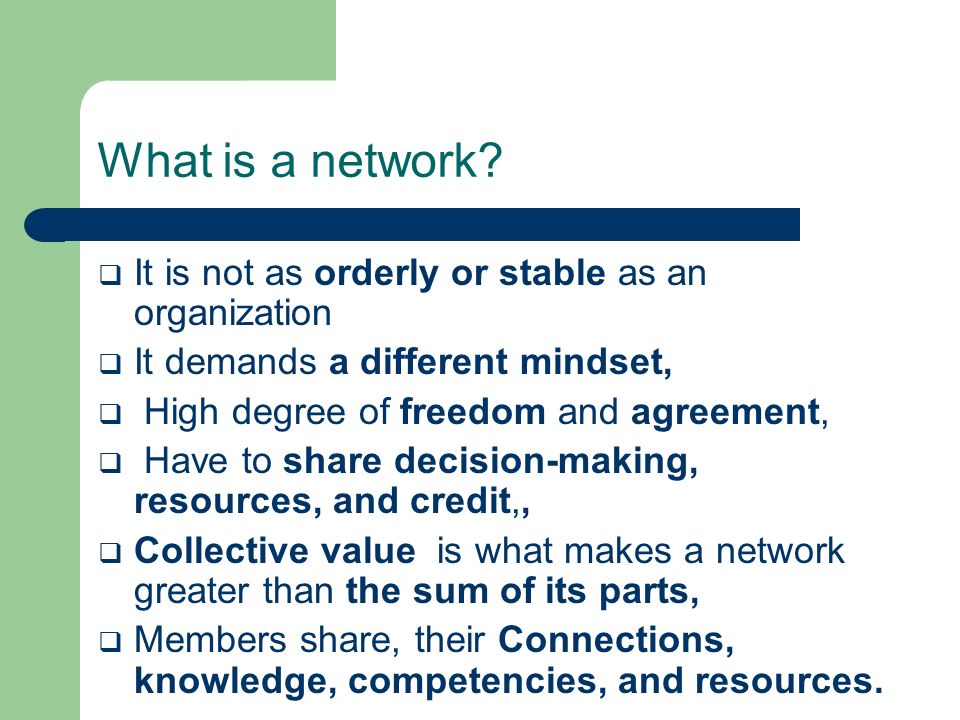 What is a network?

❑ It is not as orderly or stable as an organization

❑ It demands a different mindset,

❑ High degree of freedom and agreement,

❑ Have to share decision-making, resources, and credit,,

❑ Collective value is what makes a network greater than the sum of its parts,

❑ Members share, their Connections, knowledge, competencies, and resources.